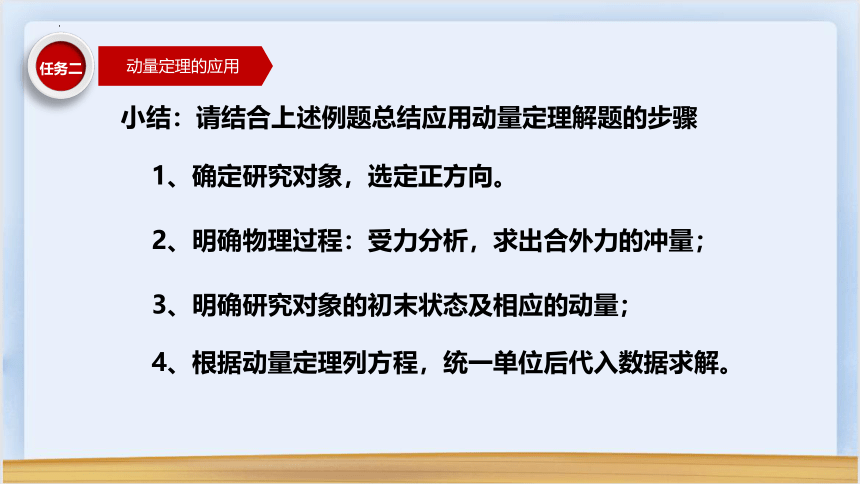 任务二

动量定理的应用

小结：请结合上述例题总结应用动量定理解题的步骤

1、确定研究对象，选定正方向。

2、明确物理过程：受力分析，求出合外力的冲量；

3、明确研究对象的初末状态及相应的动量；

4、根据动量定理列方程，统一单位后代入数据求解。